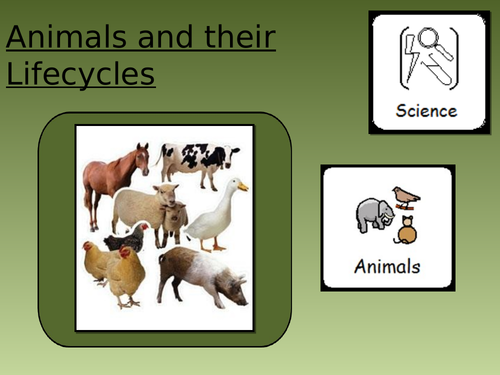 Animals and their Lifecycles

Science

Animals